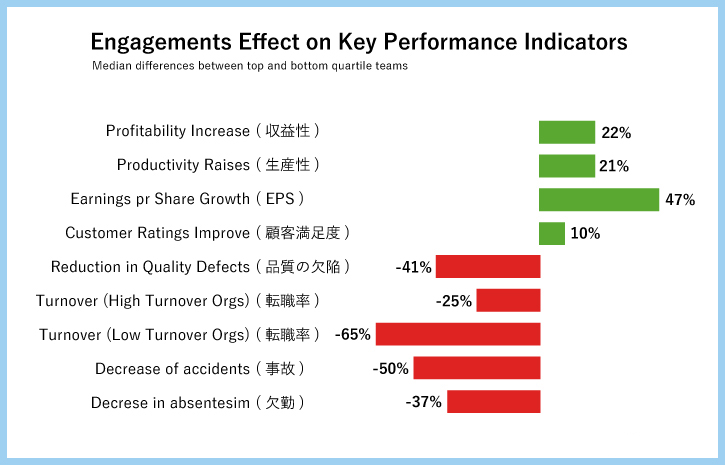 Engagements Effect on Key Performance Indicators
Median differences between top and bottom quartile teams

Profitability Increase ( 収益性 ) 22%
Productivity Raises ( 生産性 ) 21%
Earnings pr Share Growth ( EPS ) 47%
Customer Ratings Improve ( 顧客満足度 ) 10%
Reduction in Quality Defects ( 品質の欠陥 ) -41%
Turnover (High Turnover Orgs) ( 転職率 ) -25%
Turnover (Low Turnover Orgs) ( 転職率 ) -65%
Decrease of accidents ( 事故 ) -50%
Decrese in absentesim ( 欠勤 ) -37%